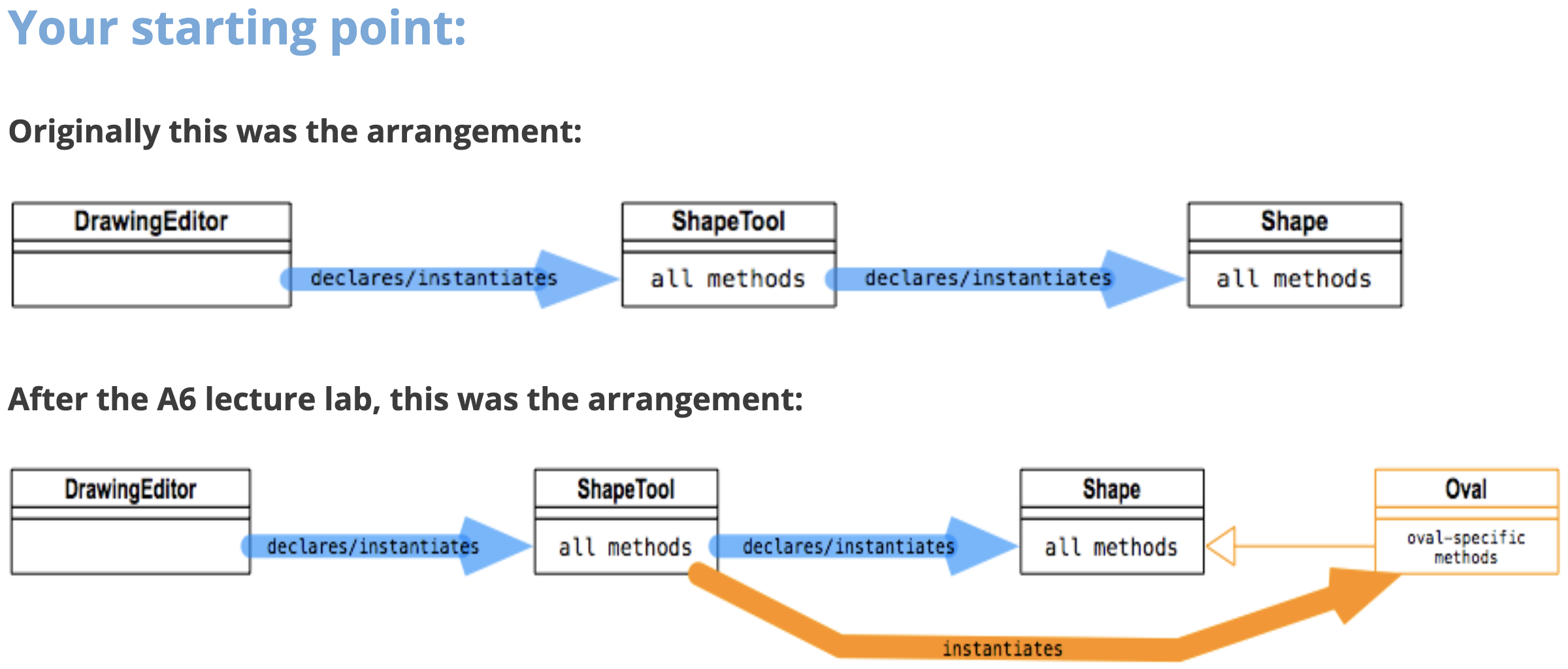 Your starting point:

Originally this was the arrangement:

DrawingEditor

declares/instantiates

ShapeTool

all methods

declares/instantiates

Shape

all methods

After the A6 lecture lab, this was the arrangement:

DrawingEditor

declares/instantiates

ShapeTool

all methods

declares/instantiates

Shape

all methods

Oval

oval-specific methods

instantiates